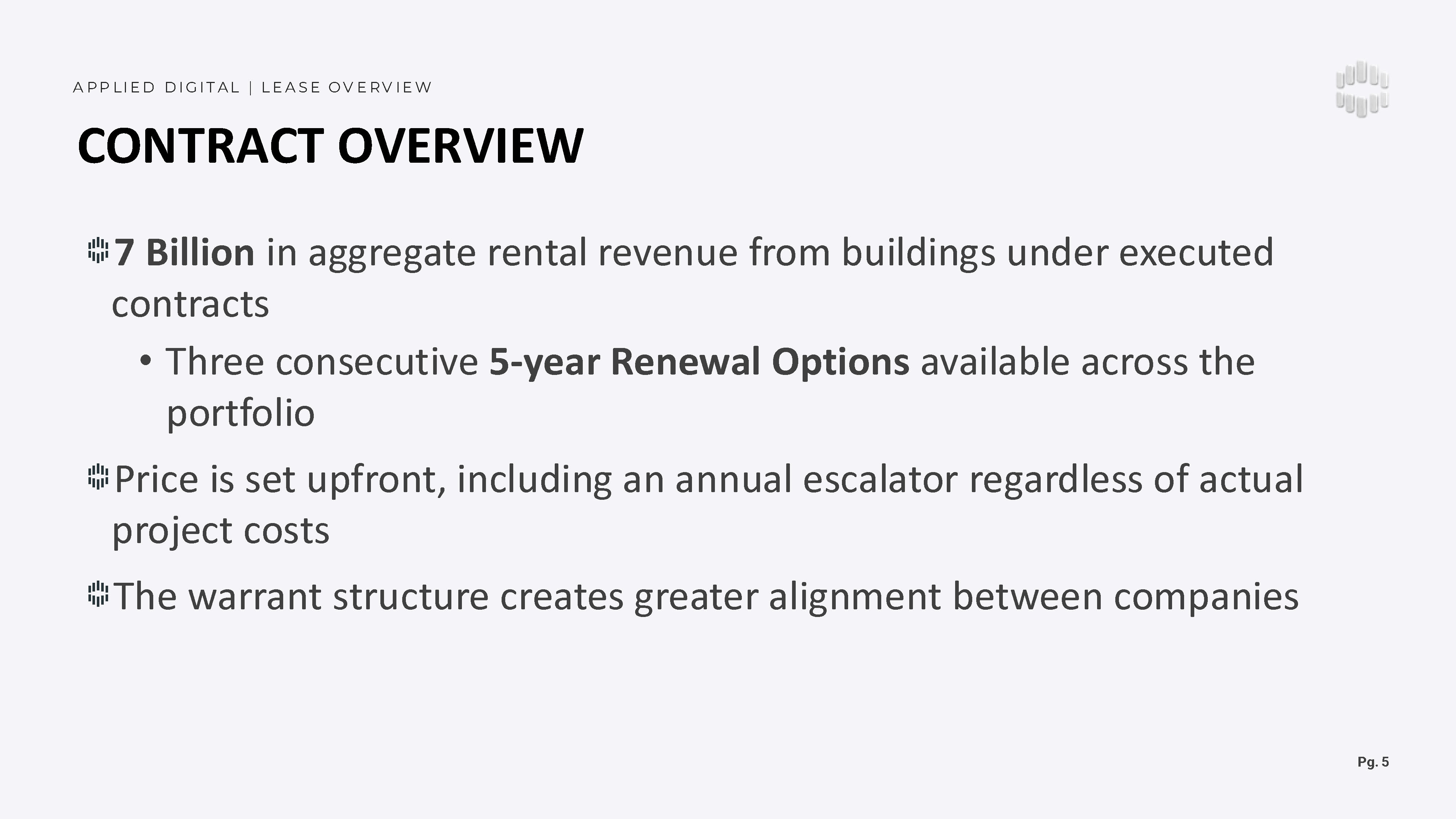 APPLIED DIGITAL | LEASE OVERVIEW

CONTRACT OVERVIEW

7 Billion in aggregate rental revenue from buildings under executed contracts

• Three consecutive 5-year Renewal Options available across the portfolio

Price is set upfront, including an annual escalator regardless of actual project costs

The warrant structure creates greater alignment between companies

Pg. 5